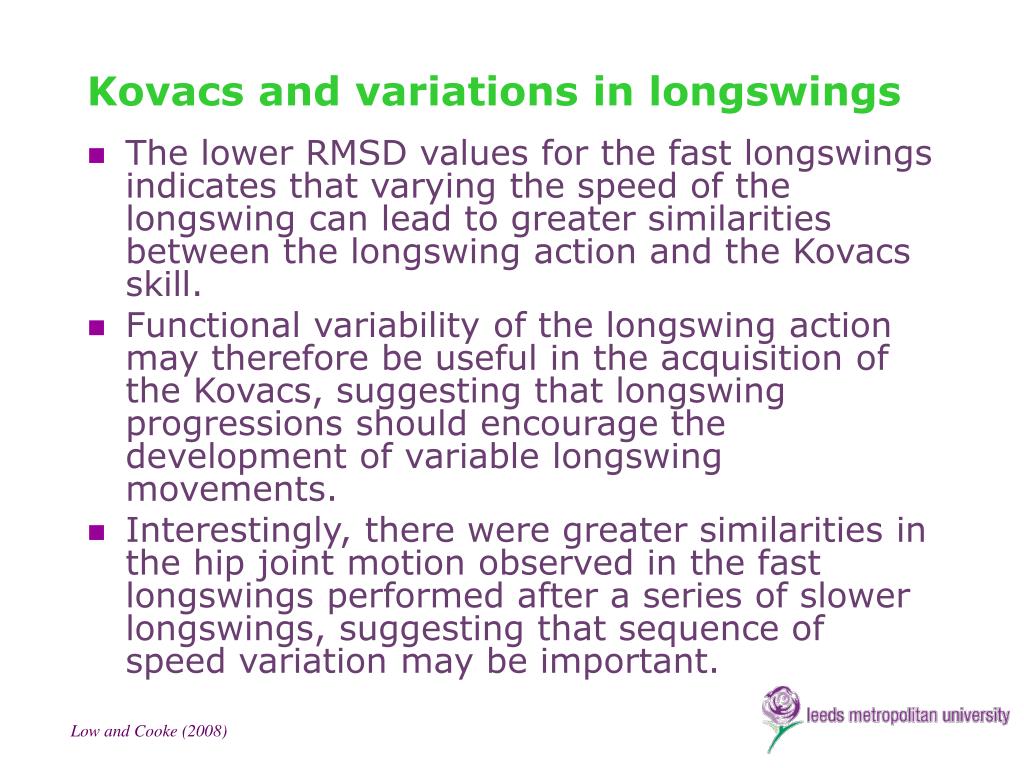 Kovacs and variations in longswings

- The lower RMSD values for the fast longswings indicates that varying the speed of the longswing can lead to greater similarities between the longswing action and the Kovacs skill.
- Functional variability of the longswing action may therefore be useful in the acquisition of the Kovacs, suggesting that longswing progressions should encourage the development of variable longswing movements.
- Interestingly, there were greater similarities in the hip joint motion observed in the fast longswings performed after a series of slower longswings, suggesting that sequence of speed variation may be important.

Low and Cooke (2008)

leeds metropolitan university